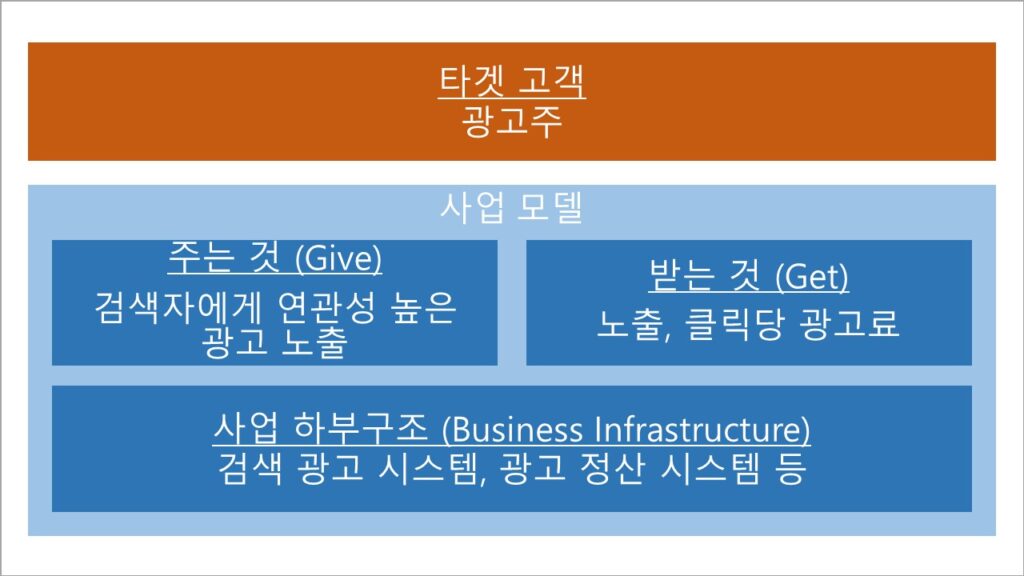 타겟 고객
광고주

사업 모델

주는 것 (Give)
검색자에게 연관성 높은 광고 노출

받는 것 (Get)
노출, 클릭당 광고료

사업 하부구조 (Business Infrastructure)
검색 광고 시스템, 광고 정산 시스템 등